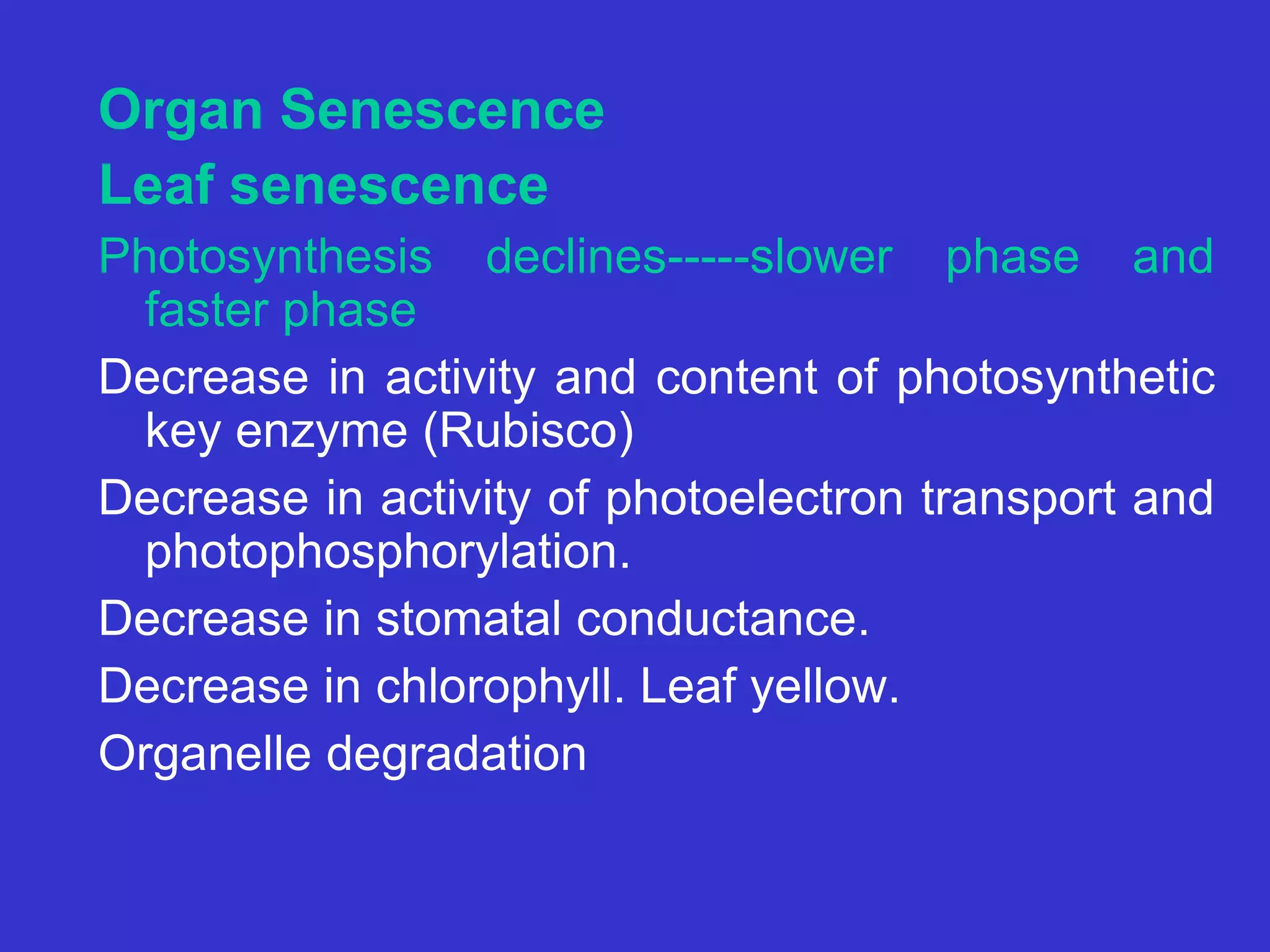 Organ Senescence

Leaf senescence

Photosynthesis declines-----slower phase and faster phase

Decrease in activity and content of photosynthetic key enzyme (Rubisco)

Decrease in activity of photoelectron transport and photophosphorylation.

Decrease in stomatal conductance.

Decrease in chlorophyll. Leaf yellow.

Organelle degradation